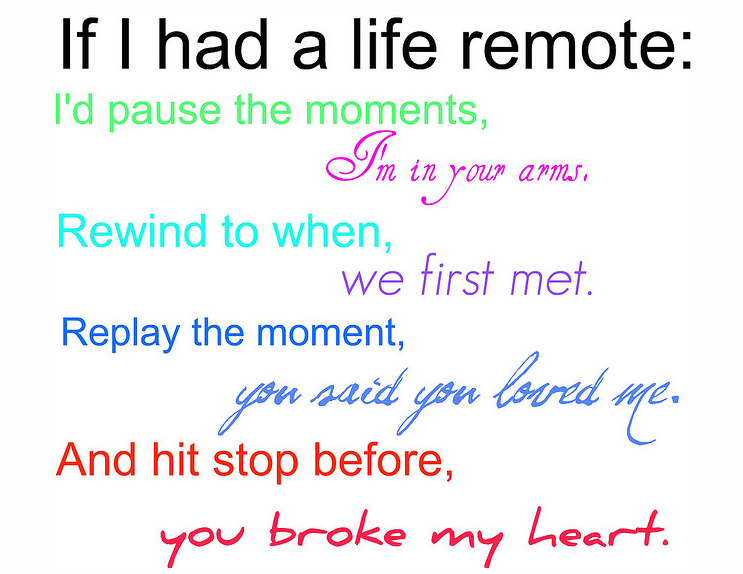 If I had a life remote:
I'd pause the moments,
I'm in your arms.
Rewind to when,
we first met.
Replay the moment,
you said you loved me.
And hit stop before,
you broke my heart.